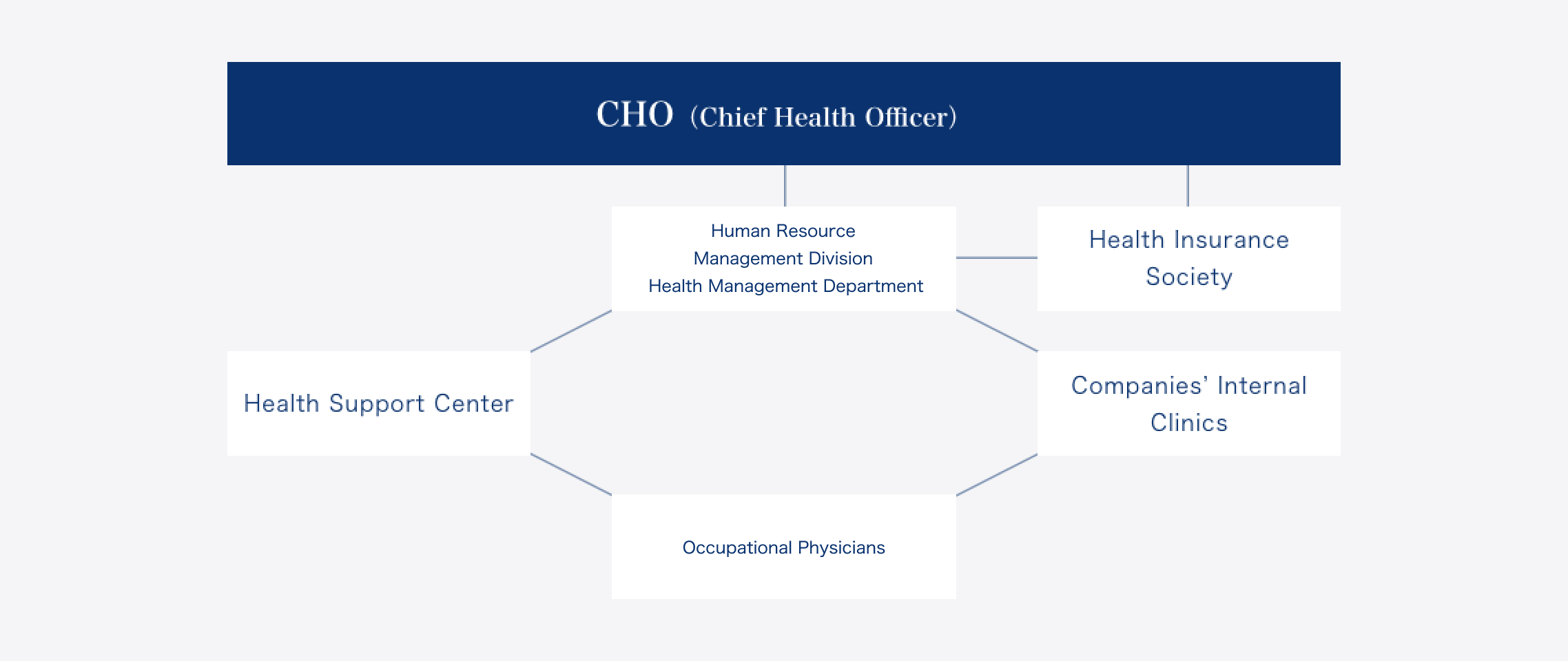 CHO (Chief Health Officer)

Human Resource
Management Division
Health Management Department

Health Insurance Society

Health Support Center

Companies' Internal Clinics

Occupational Physicians